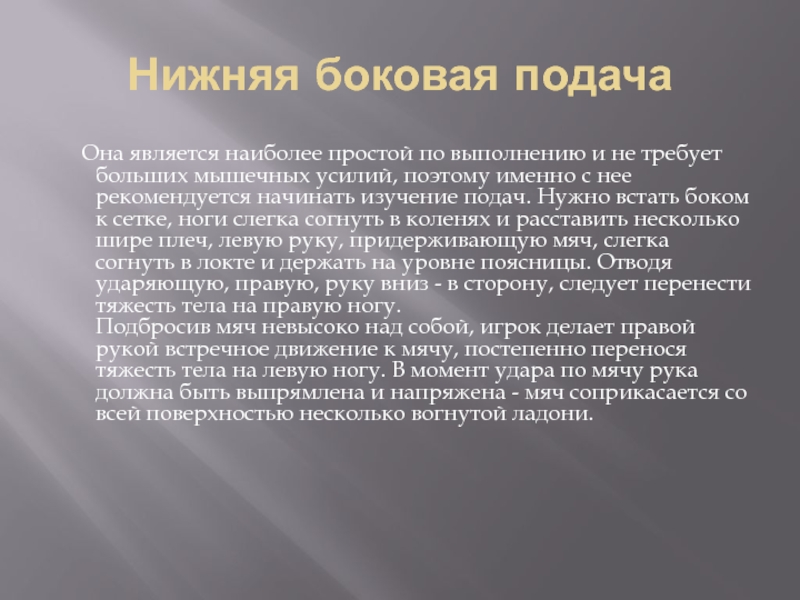 Нижняя боковая подача

Она является наиболее простой по выполнению и не требует больших мышечных усилий, поэтому именно с нее рекомендуется начинать изучение подач. Нужно встать боком к сетке, ноги слегка согнуть в коленях и расставить несколько шире плеч, левую руку, придерживающую мяч, слегка согнуть в локте и держать на уровне поясницы. Отводя ударяющую, правую, руку вниз - в сторону, следует перенести тяжесть тела на правую ногу.
Подбросив мяч невысоко над собой, игрок делает правой рукой встречное движение к мячу, постепенно перенося тяжесть тела на левую ногу. В момент удара по мячу рука должна быть выпрямлена и напряжена - мяч соприкасается со всей поверхностью несколько вогнутой ладони.